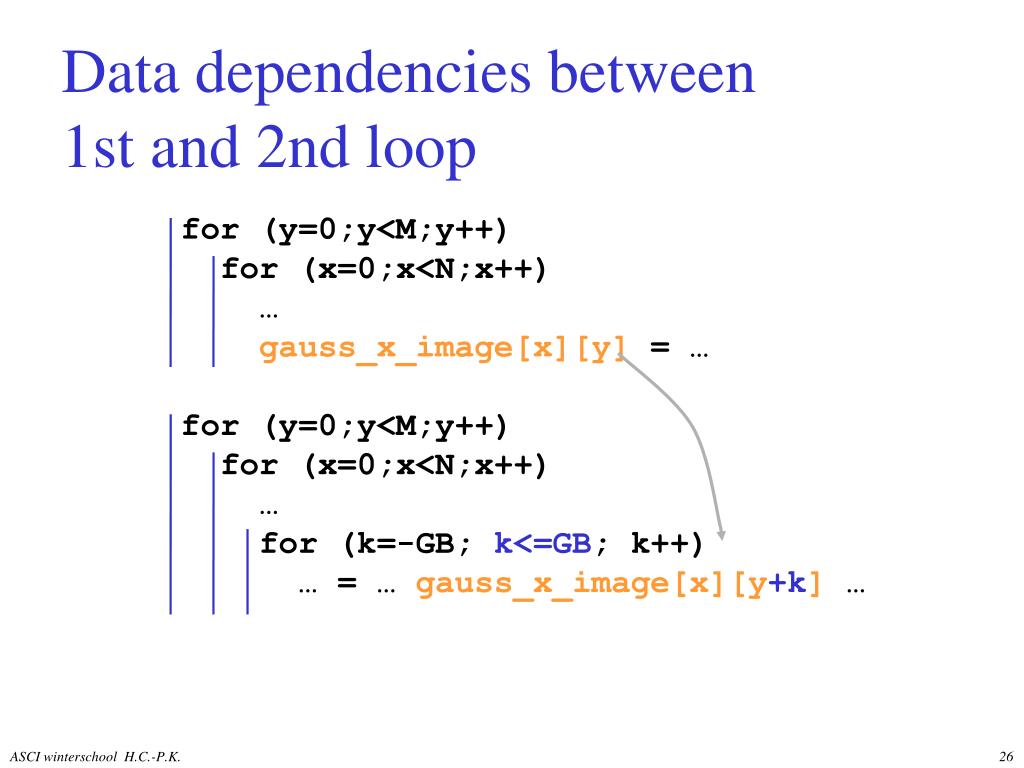 Data dependencies between 1st and 2nd loop

for (y=0;y<M;y++)
  for (x=0;x<N;x++)
    …
    gauss_x_image[x][y] = …

for (y=0;y<M;y++)
  for (x=0;x<N;x++)
    …
    for (k=-GB; k<=GB; k++)
      … = … gauss_x_image[x][y+k] …

ASCI winterschool H.C.-P.K.

26